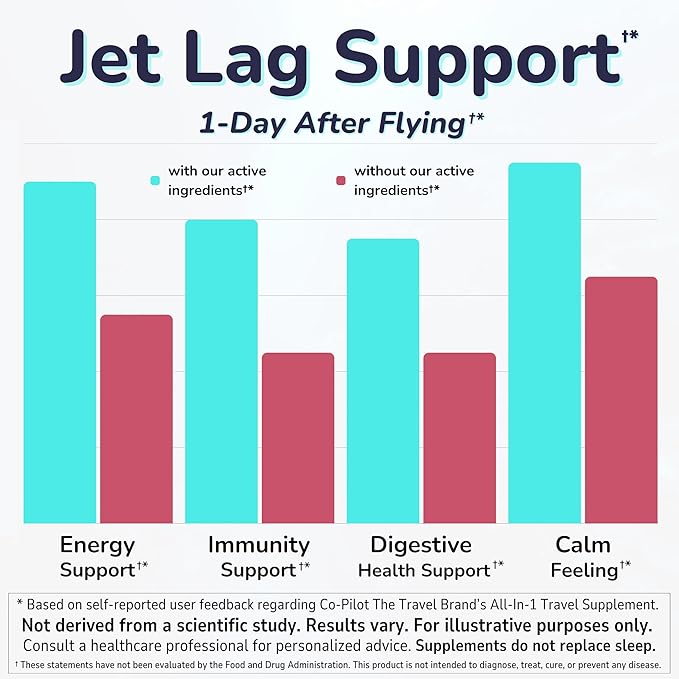 Jet Lag Support†*

1-Day After Flying†*

with our active ingredients†*

without our active ingredients†*

Energy Support†*

Immunity Support†*

Digestive Health Support†*

Calm Feeling†*

* Based on self-reported user feedback regarding Co-Pilot The Travel Brand's All-In-1 Travel Supplement.
Not derived from a scientific study. Results vary. For illustrative purposes only.
Consult a healthcare professional for personalized advice. Supplements do not replace sleep.
† These statements have not been evaluated by the Food and Drug Administration. This product is not intended to diagnose, treat, cure, or prevent any disease.